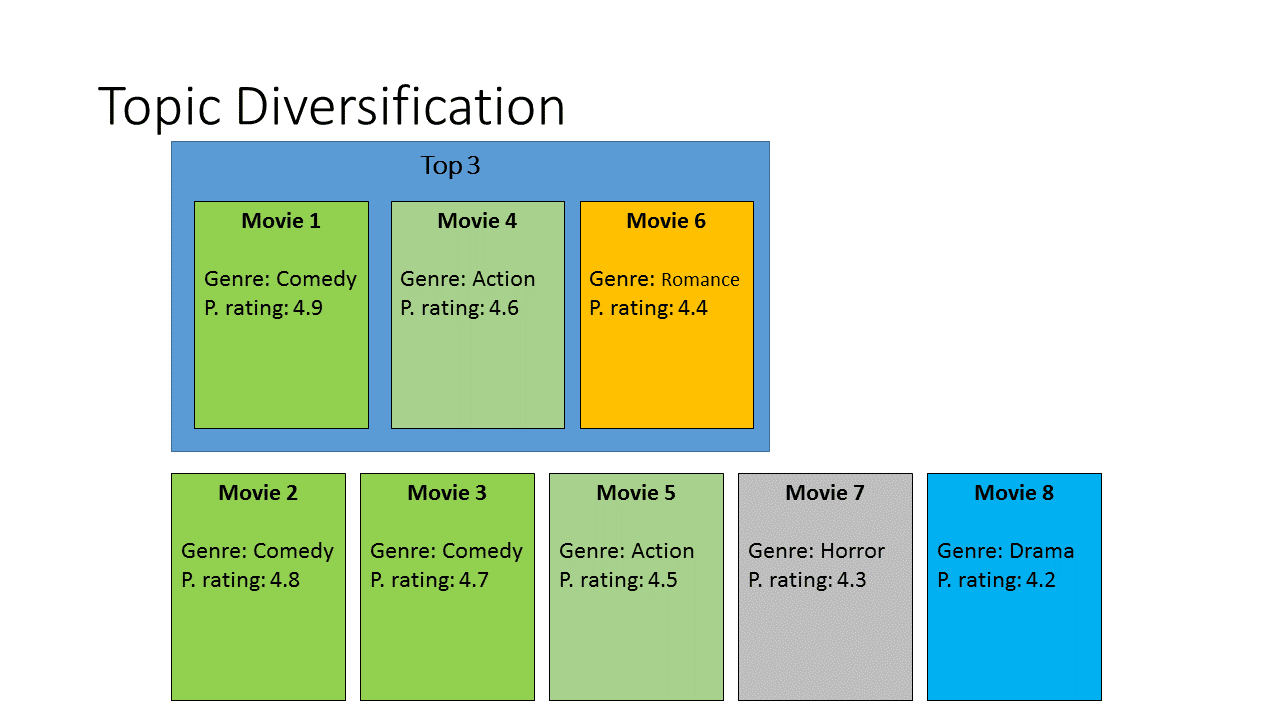 Topic Diversification

Top 3

Movie 1

Genre: Comedy
P. rating: 4.9

Movie 4

Genre: Action
P. rating: 4.6

Movie 6

Genre: Romance
P. rating: 4.4

Movie 2

Genre: Comedy
P. rating: 4.8

Movie 3

Genre: Comedy
P. rating: 4.7

Movie 5

Genre: Action
P. rating: 4.5

Movie 7

Genre: Horror
P. rating: 4.3

Movie 8

Genre: Drama
P. rating: 4.2